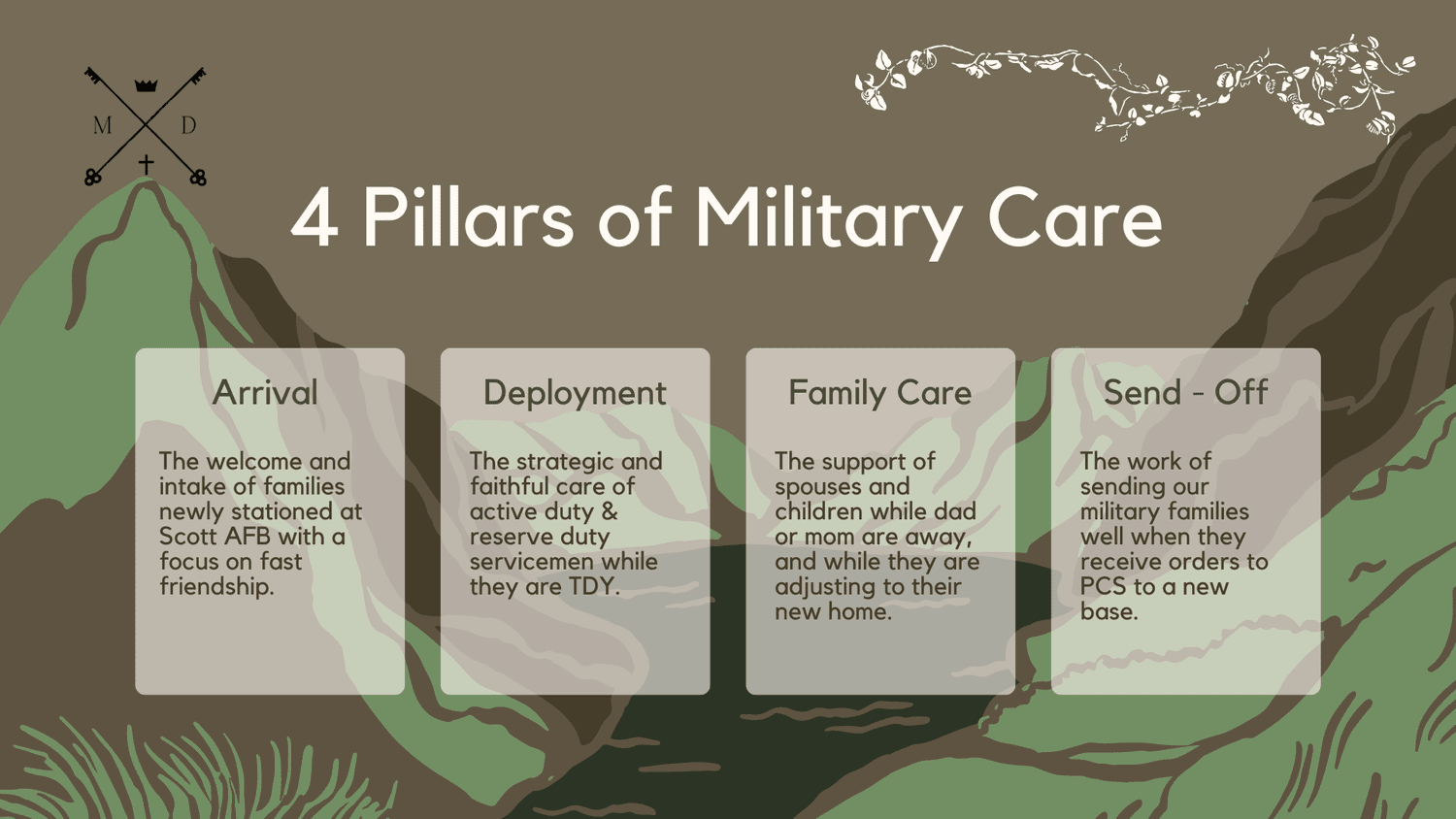 M D

4 Pillars of Military Care

Arrival

The welcome and intake of families newly stationed at Scott AFB with a focus on fast friendship.

Deployment

The strategic and faithful care of active duty & reserve duty servicemen while they are TDY.

Family Care

The support of spouses and children while dad or mom are away, and while they are adjusting to their new home.

Send - Off

The work of sending our military families well when they receive orders to PCS to a new base.